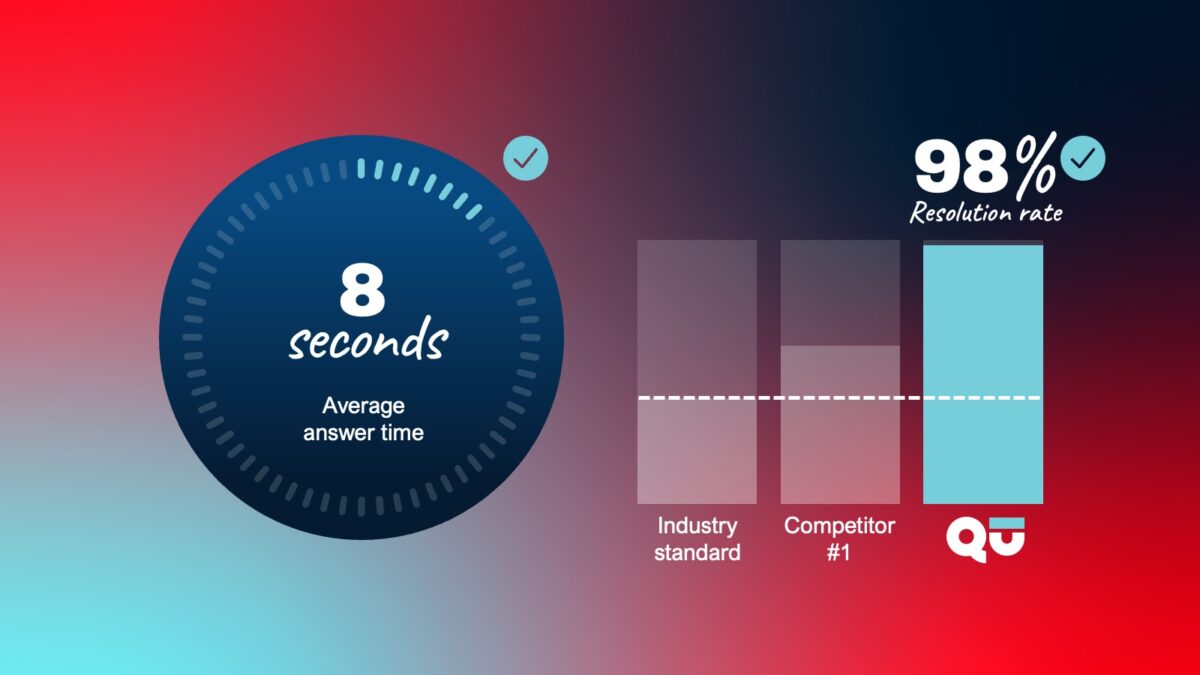 8
seconds
Average answer time

98%
Resolution rate

Industry standard

Competitor #1

QU